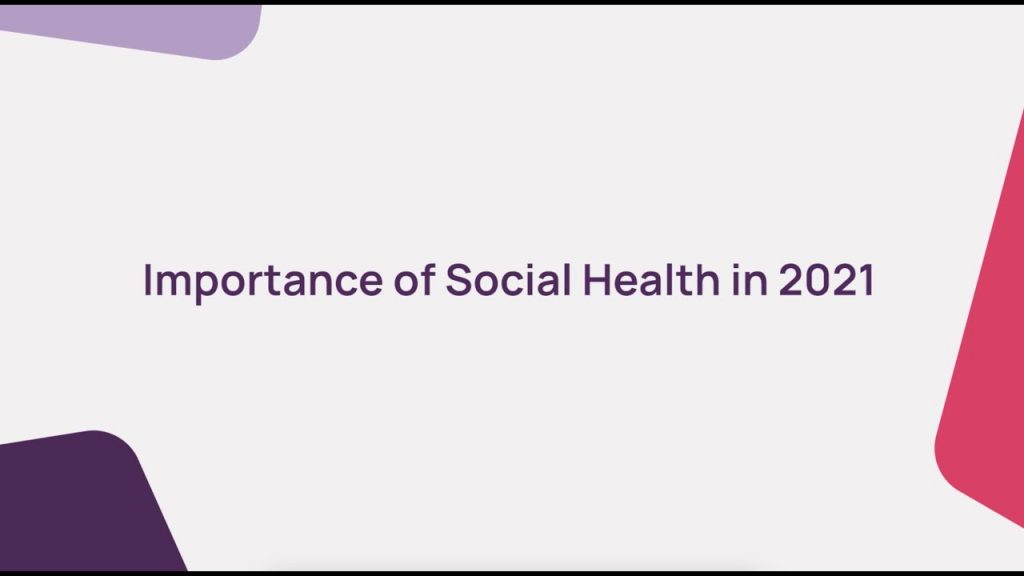 Importance of Social Health in 2021